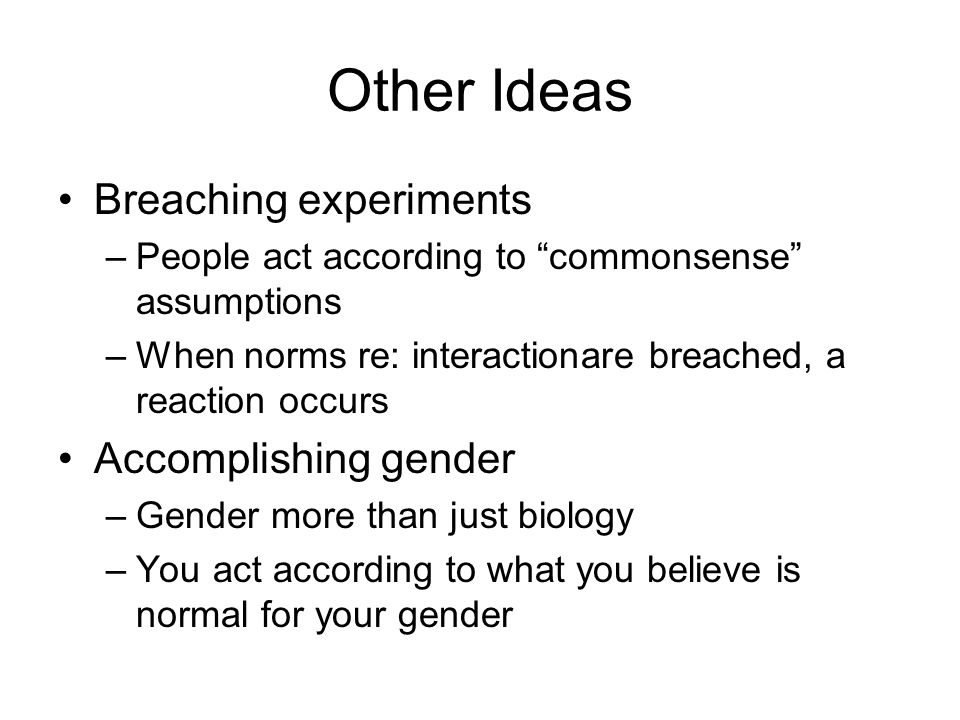 Other Ideas

• Breaching experiments
– People act according to “commonsense” assumptions
– When norms re: interactionare breached, a reaction occurs

• Accomplishing gender
– Gender more than just biology
– You act according to what you believe is normal for your gender